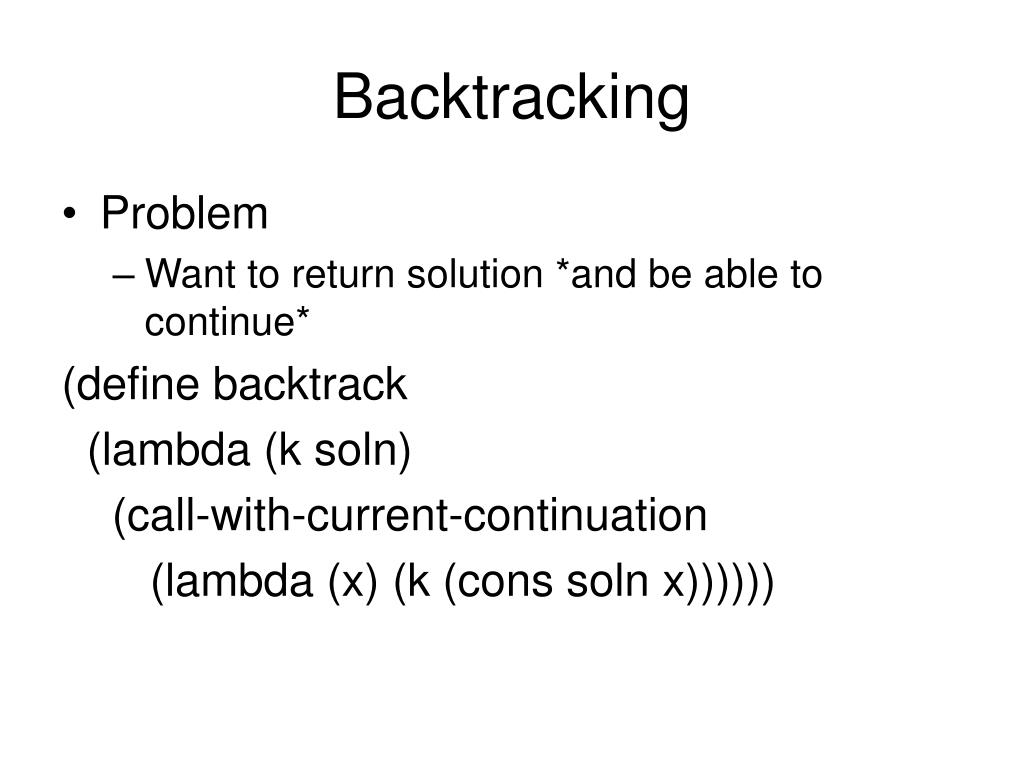 Backtracking

• Problem
– Want to return solution *and be able to continue*

(define backtrack
  (lambda (k soln)
    (call-with-current-continuation
      (lambda (x) (k (cons soln x))))))